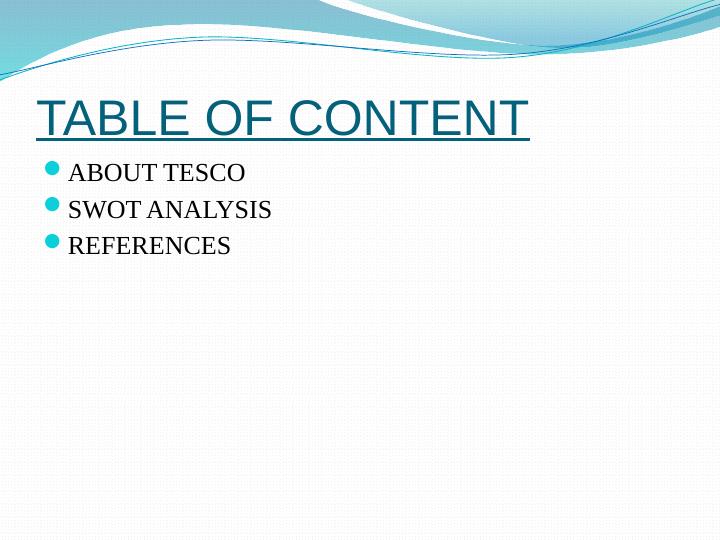 TABLE OF CONTENT

- ABOUT TESCO
- SWOT ANALYSIS
- REFERENCES